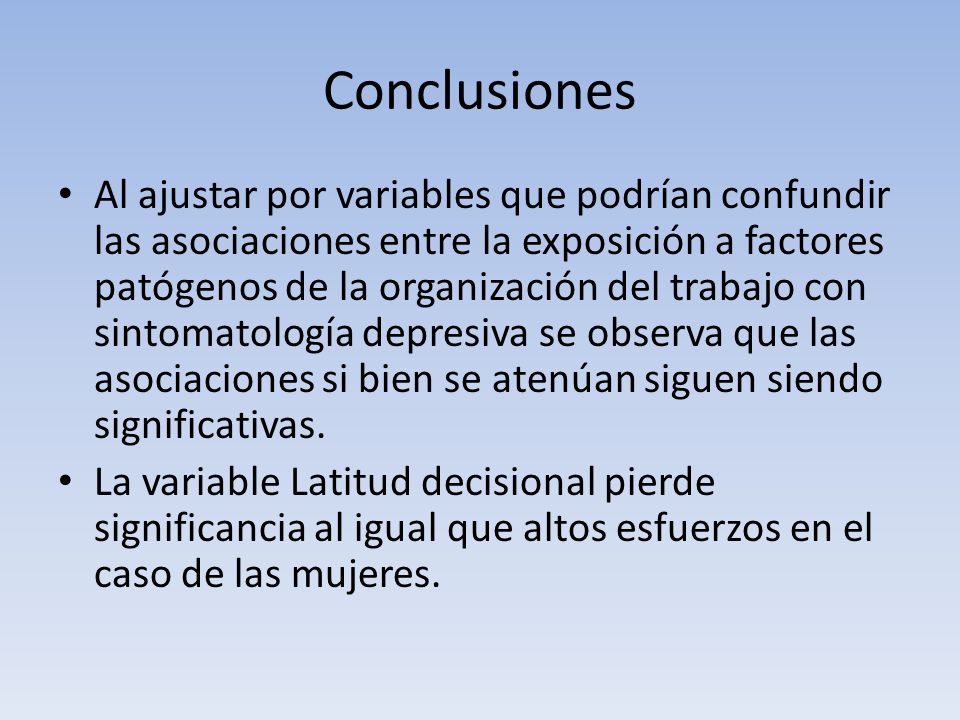 Conclusiones

• Al ajustar por variables que podrían confundir las asociaciones entre la exposición a factores patógenos de la organización del trabajo con sintomatología depresiva se observa que las asociaciones si bien se atenúan siguen siendo significativas.

• La variable Latitud decisional pierde significancia al igual que altos esfuerzos en el caso de las mujeres.